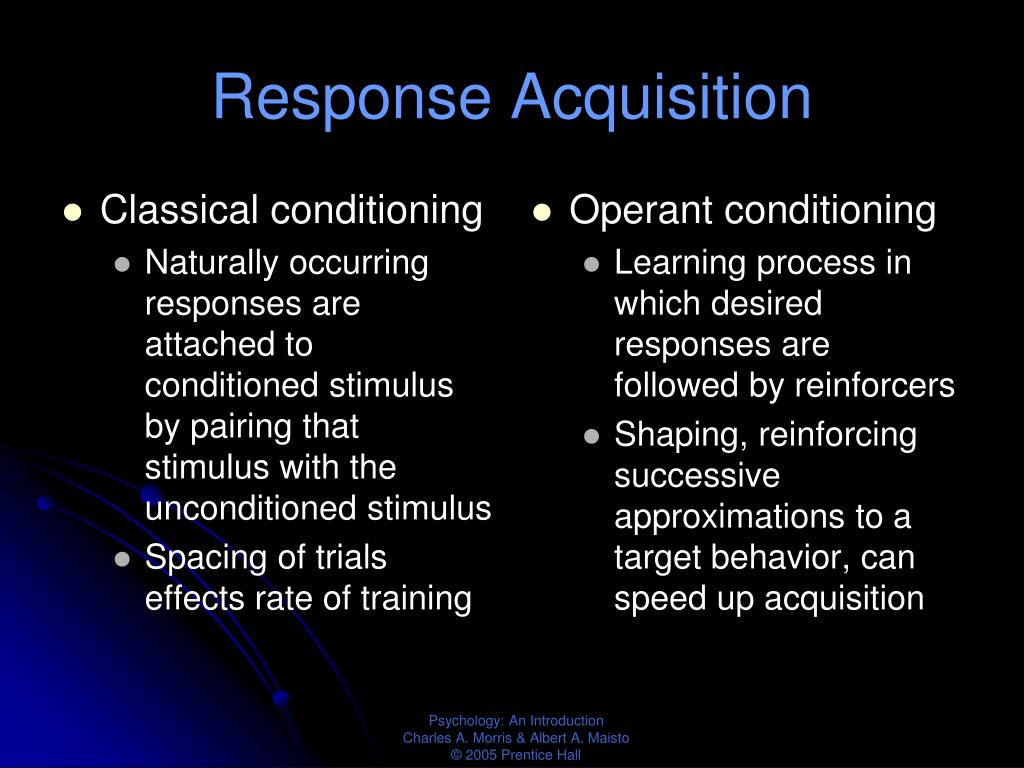 Response Acquisition

- Classical conditioning
  - Naturally occurring responses are attached to conditioned stimulus by pairing that stimulus with the unconditioned stimulus
  - Spacing of trials effects rate of training

- Operant conditioning
  - Learning process in which desired responses are followed by reinforcers
  - Shaping, reinforcing successive approximations to a target behavior, can speed up acquisition

Psychology: An Introduction
Charles A. Morris & Albert A. Maisto
© 2005 Prentice Hall